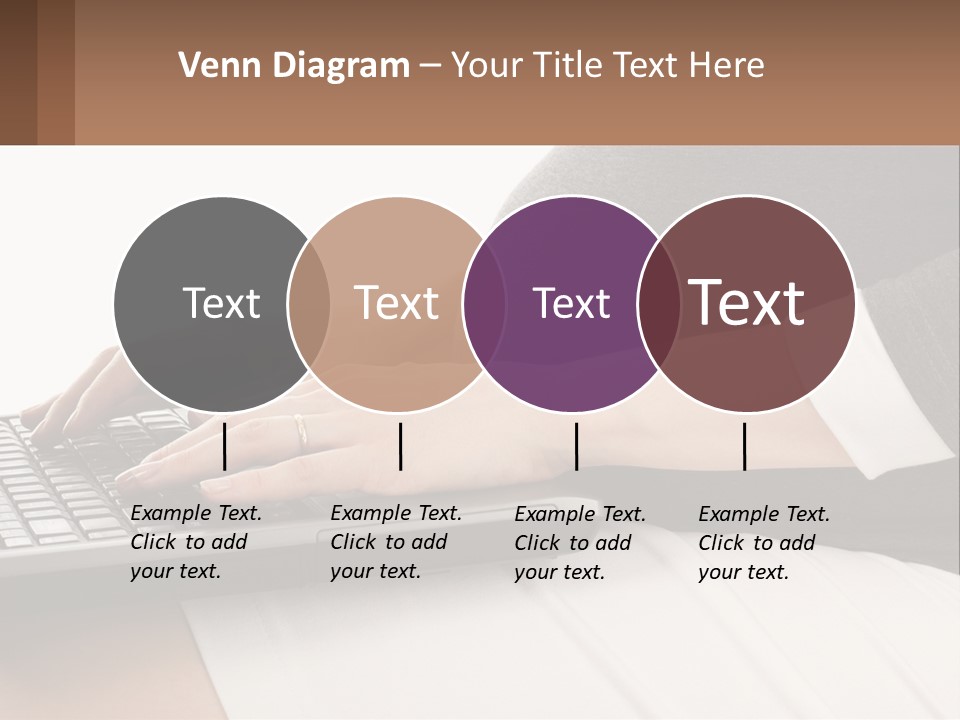 Venn Diagram – Your Title Text Here

Text

Text

Text

Text

Example Text. Click to add your text.

Example Text. Click to add your text.

Example Text. Click to add your text.

Example Text. Click to add your text.